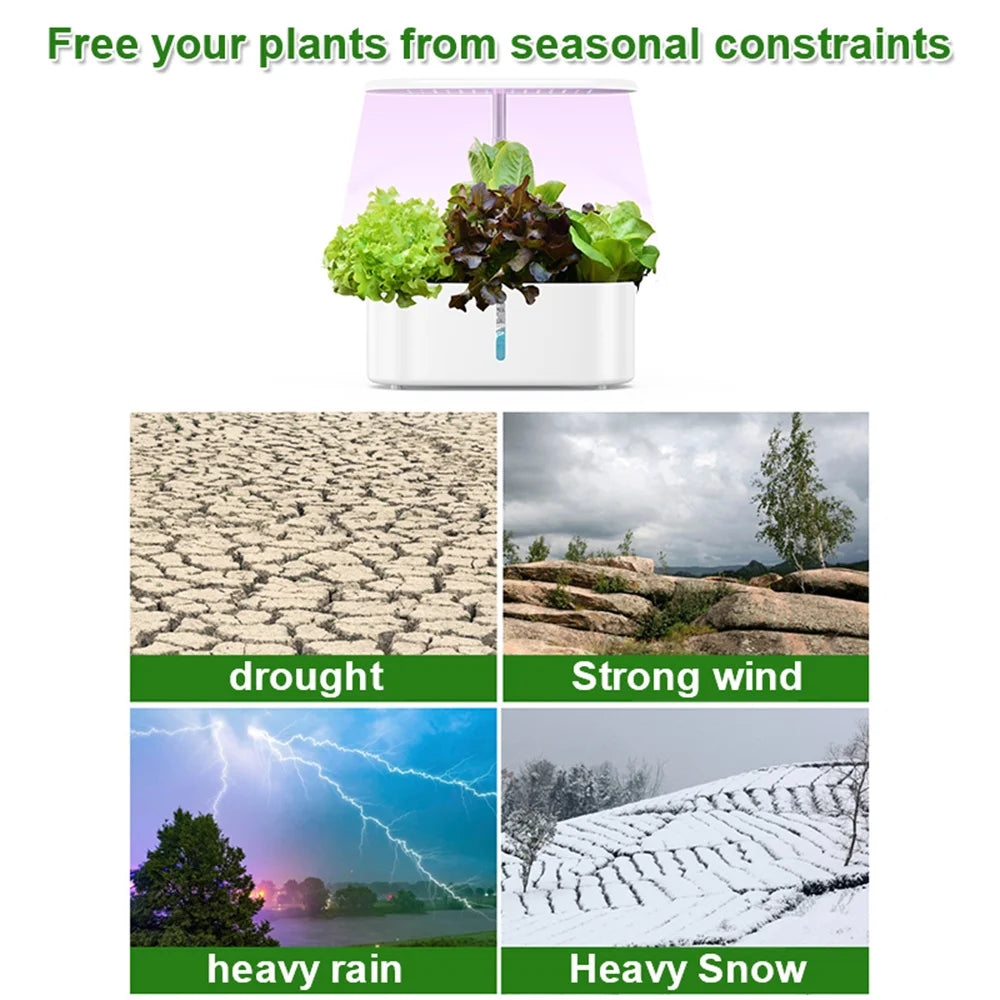 Free your plants from seasonal constraints

drought

Strong wind

heavy rain

Heavy Snow